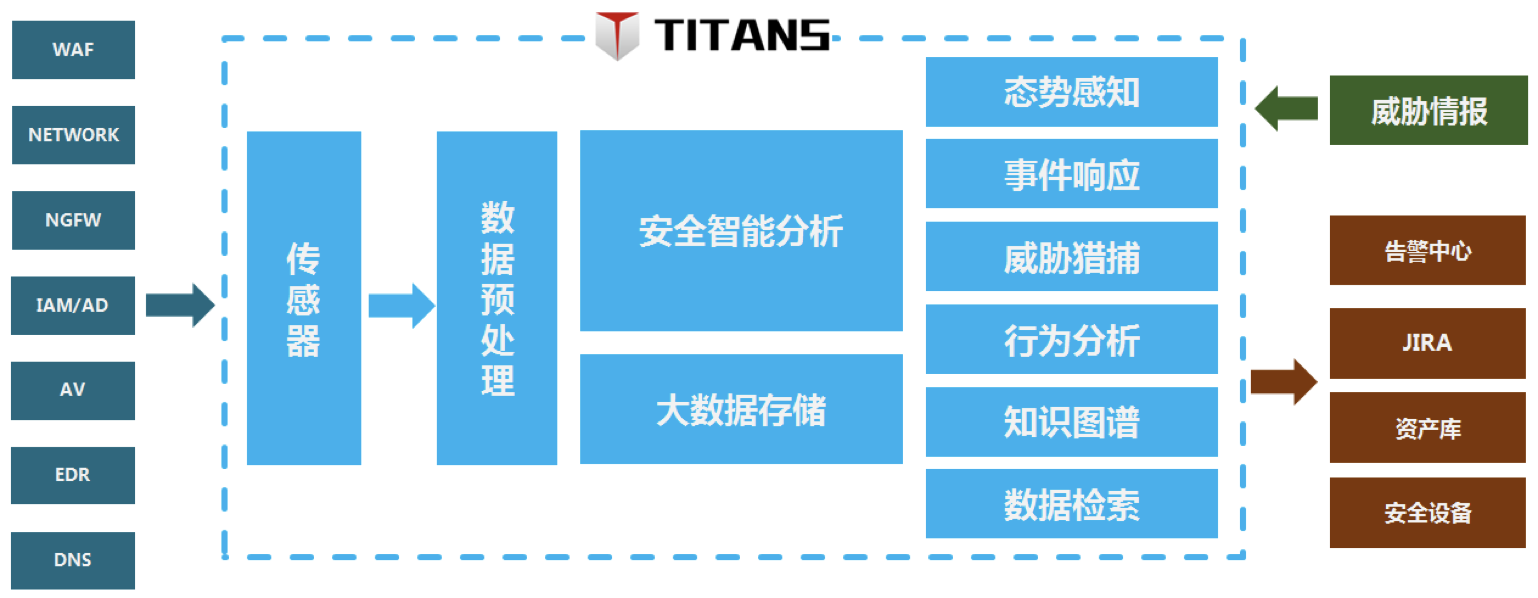 WAF

NETWORK

NGFW

IAM/AD

AV

EDR

DNS

TITANS

传感器

数据预处理

安全智能分析

大数据存储

态势感知

事件响应

威胁猎捕

行为分析

知识图谱

数据检索

威胁情报

告警中心

JIRA

资产库

安全设备